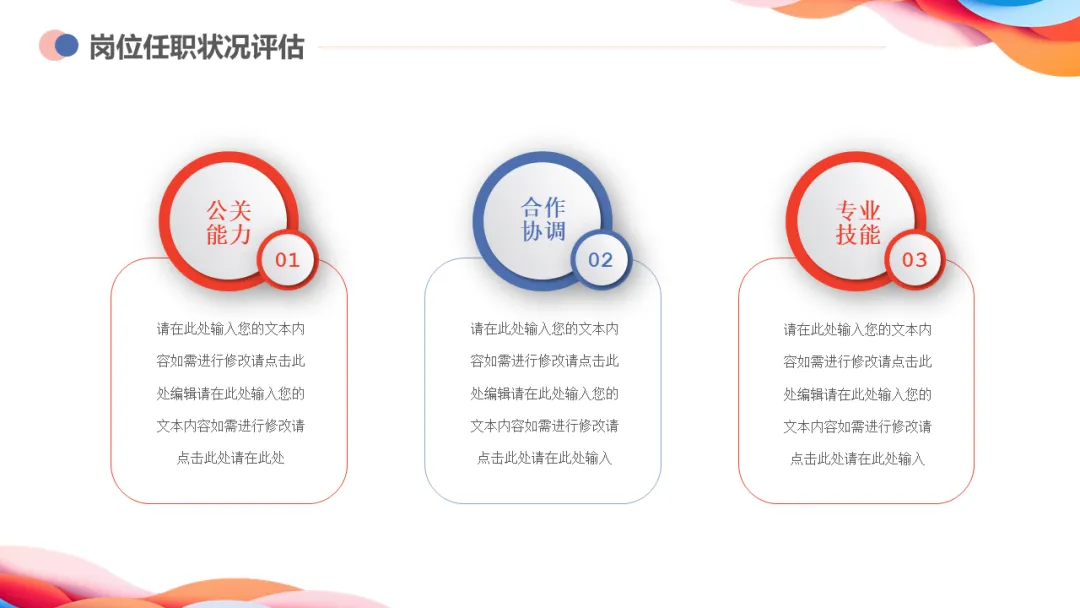 岗位任职状况评估

公关能力
01
请在此处输入您的文本内容如需进行修改请点击此处编辑请在此处输入您的文本内容如需进行修改请点击此处请在此处

合作协调
02
请在此处输入您的文本内容如需进行修改请点击此处编辑请在此处输入您的文本内容如需进行修改请点击此处请在此处输入

专业技能
03
请在此处输入您的文本内容如需进行修改请点击此处编辑请在此处输入您的文本内容如需进行修改请点击此处请在此处输入